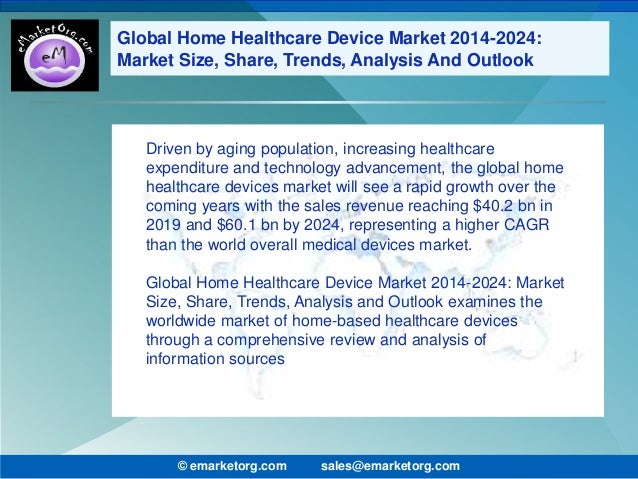 eMarketOrg.com
eM

Global Home Healthcare Device Market 2014-2024: Market Size, Share, Trends, Analysis And Outlook

Driven by aging population, increasing healthcare expenditure and technology advancement, the global home healthcare devices market will see a rapid growth over the coming years with the sales revenue reaching \$40.2 bn in 2019 and \$60.1 bn by 2024, representing a higher CAGR than the world overall medical devices market.

Global Home Healthcare Device Market 2014-2024: Market Size, Share, Trends, Analysis and Outlook examines the worldwide market of home-based healthcare devices through a comprehensive review and analysis of information sources

© emarketorg.com sales@emarketorg.com